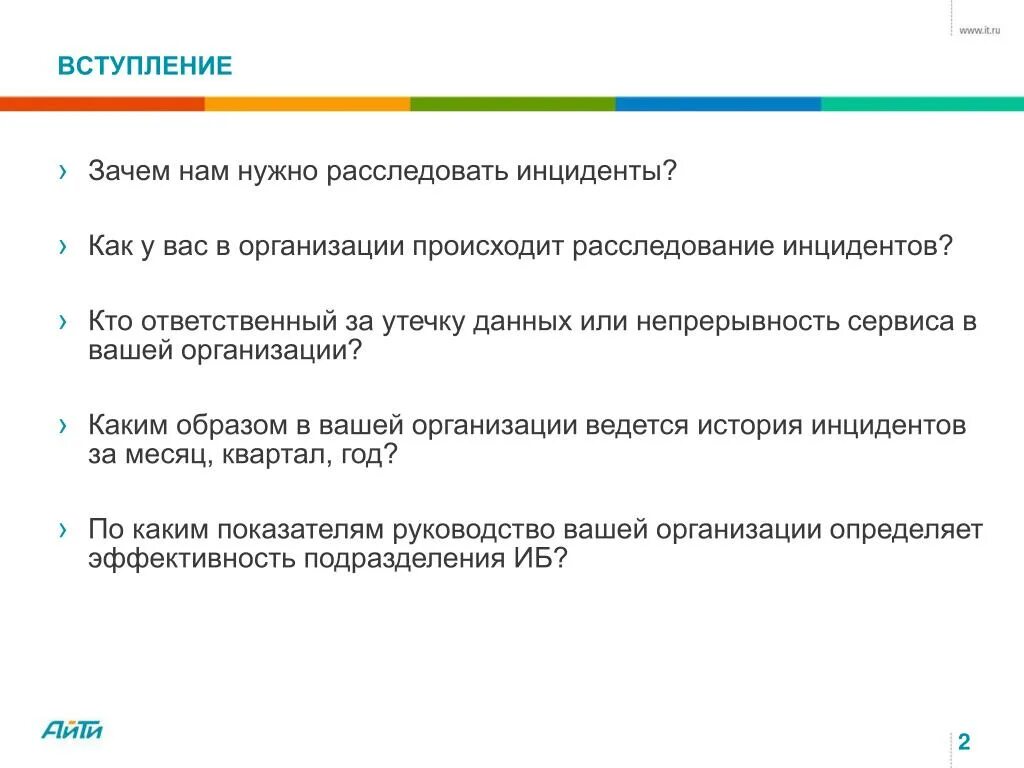 www.it.ru

ВСТУПЛЕНИЕ

› Зачем нам нужно расследовать инциденты?

› Как у вас в организации происходит расследование инцидентов?

› Кто ответственный за утечку данных или непрерывность сервиса в вашей организации?

› Каким образом в вашей организации ведется история инцидентов за месяц, квартал, год?

› По каким показателям руководство вашей организации определяет эффективность подразделения ИБ?

АйТи

2